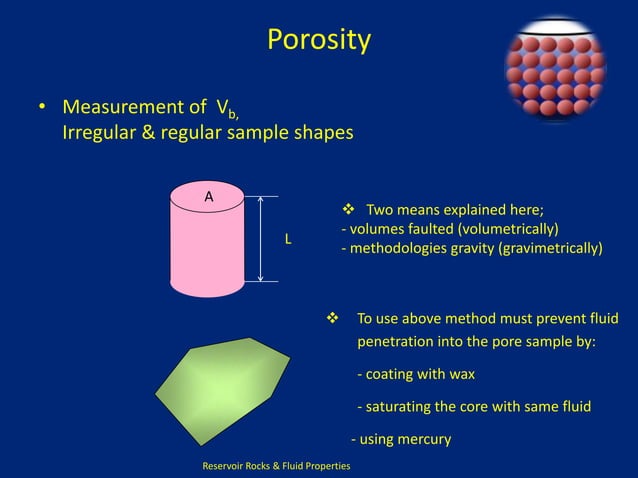 Porosity

• Measurement of $V_{b,}$
Irregular & regular sample shapes

A

L

❖ Two means explained here;
- volumes faulted (volumetrically)
- methodologies gravity (gravimetrically)

❖ To use above method must prevent fluid penetration into the pore sample by:

- coating with wax

- saturating the core with same fluid

- using mercury

Reservoir Rocks & Fluid Properties